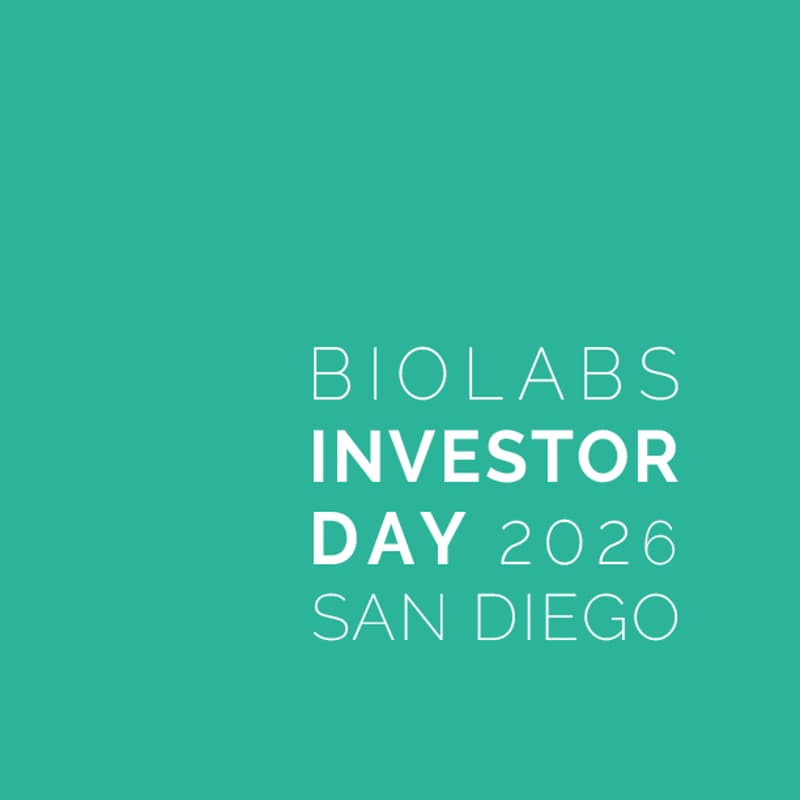 BIOLABS
INVESTOR
DAY 2026
SAN DIEGO